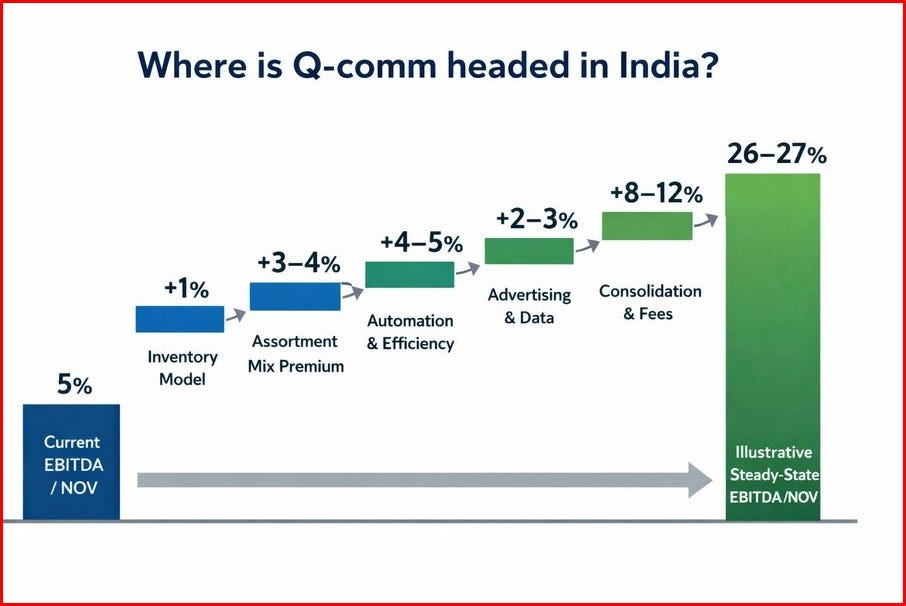 Where is Q-comm headed in India?

5%

Current EBITDA / NOV

+1%

Inventory Model

+3–4%

Assortment Mix Premium

+4–5%

Automation & Efficiency

+2–3%

Advertising & Data

+8–12%

Consolidation & Fees

26–27%

Illustrative Steady-State EBITDA/NOV